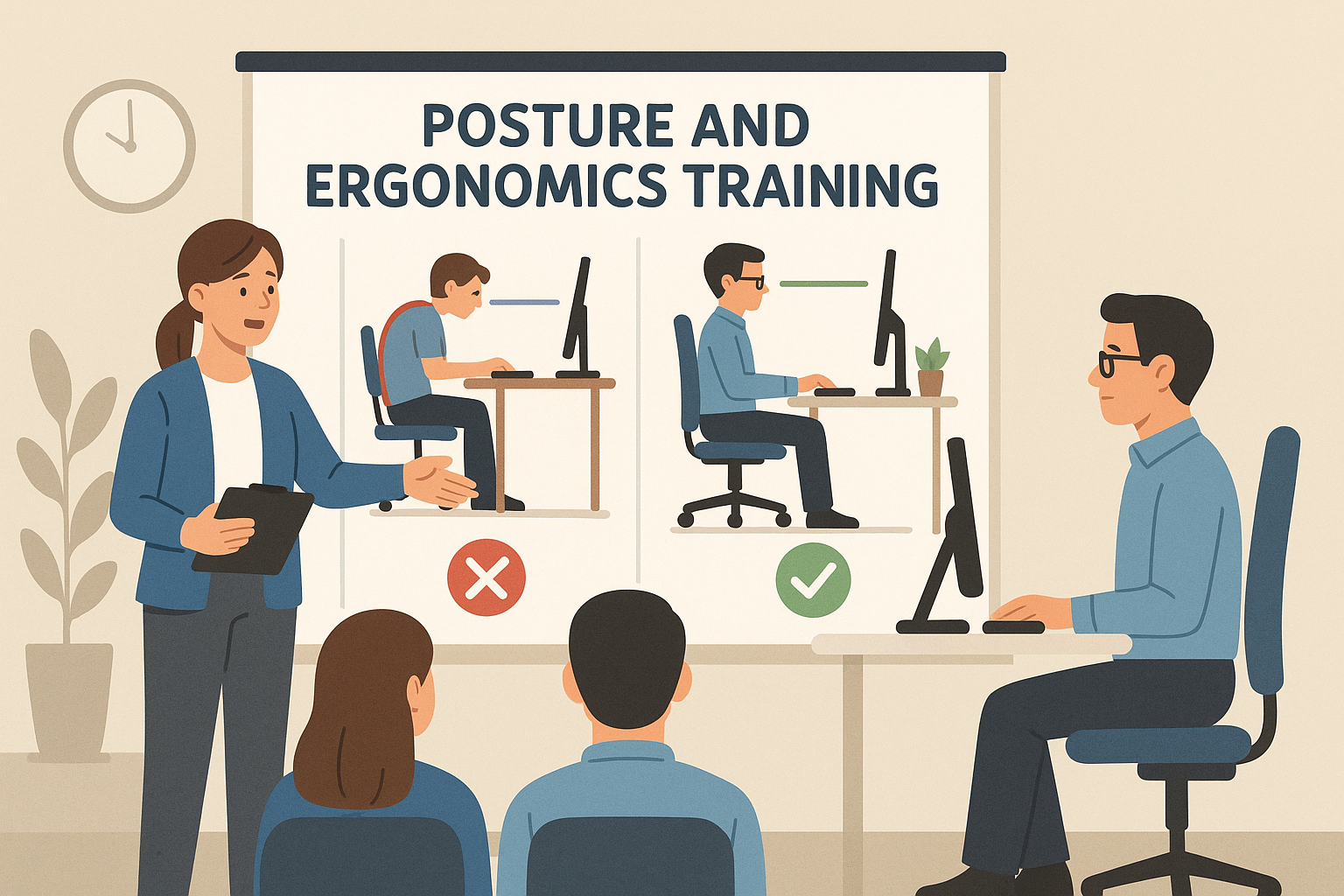 POSTURE AND ERGONOMICS TRAINING